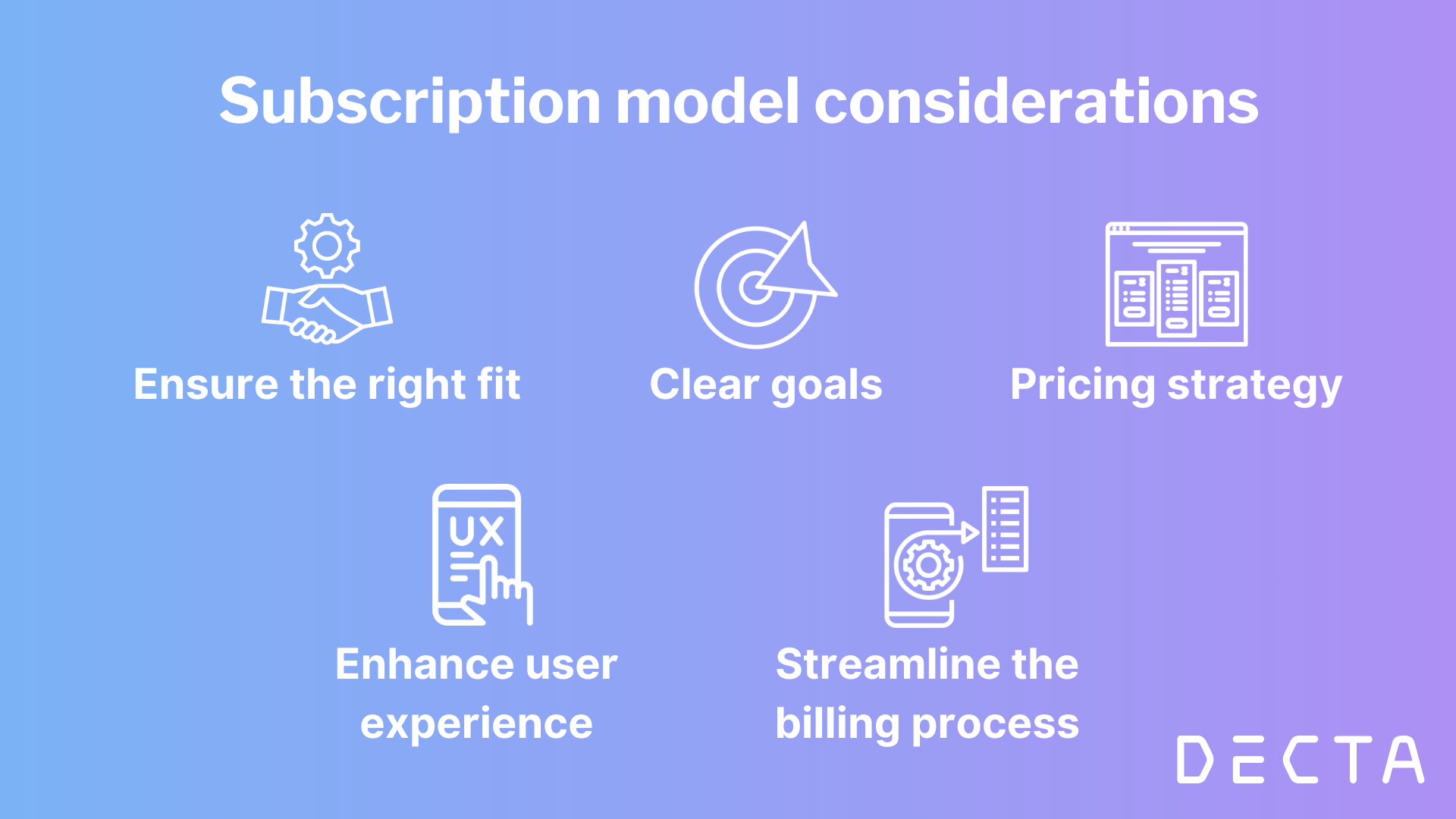 Subscription model considerations

Ensure the right fit

Clear goals

Pricing strategy

UX

Enhance user experience

Streamline the billing process

DECTA